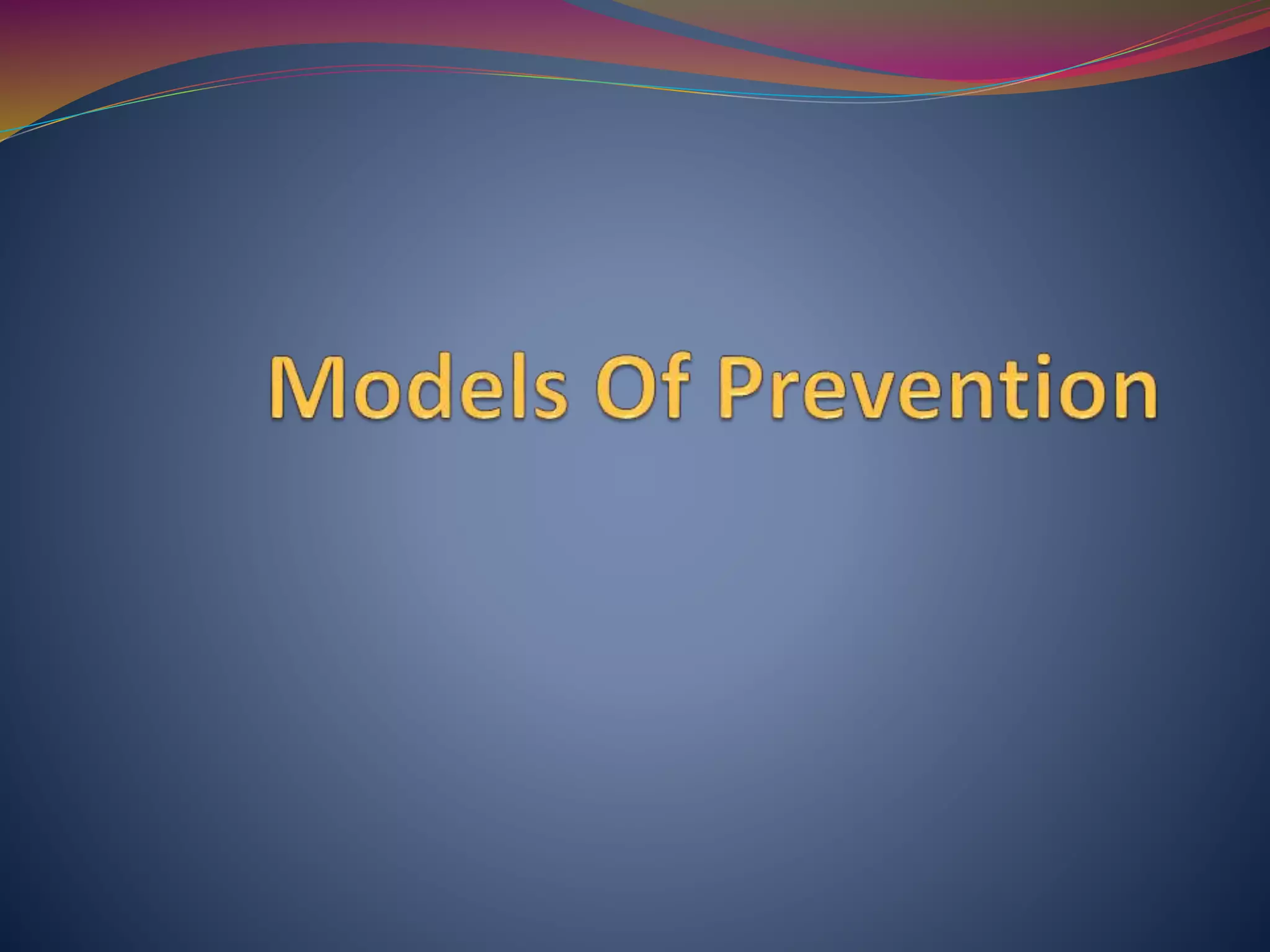 Models Of Prevention